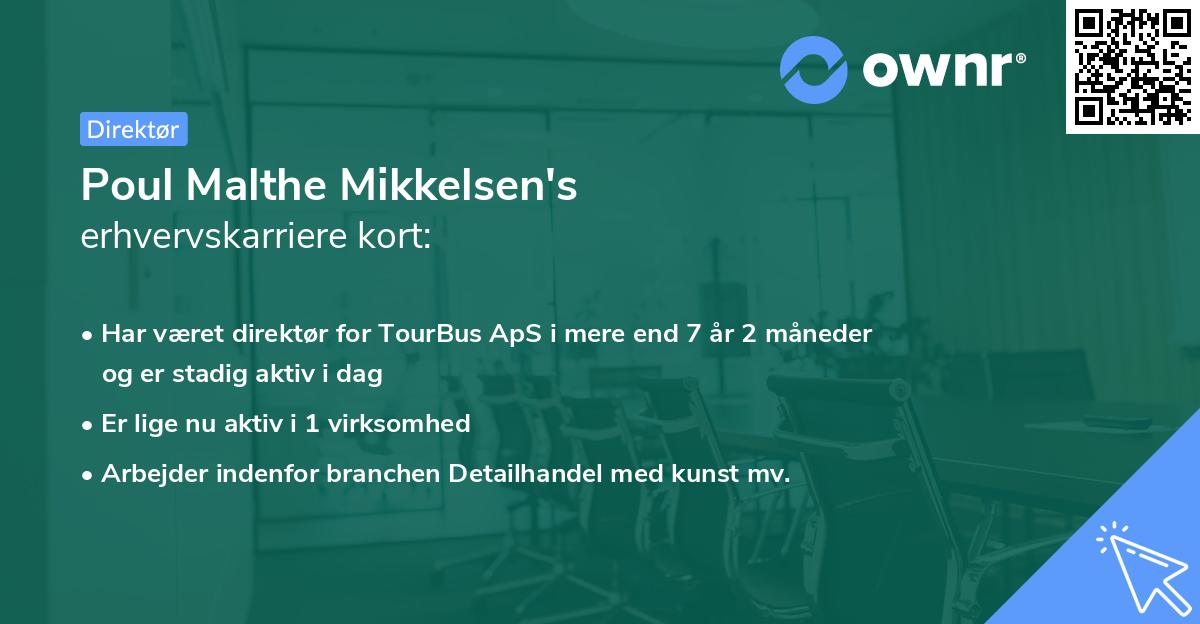 ownr®

Direktør

Poul Malthe Mikkelsen's
erhvervskarriere kort:

• Har været direktør for TourBus ApS i mere end 7 år 2 måneder og er stadig aktiv i dag

• Er lige nu aktiv i 1 virksomhed

• Arbejder indenfor branchen Detailhandel med kunst mv.